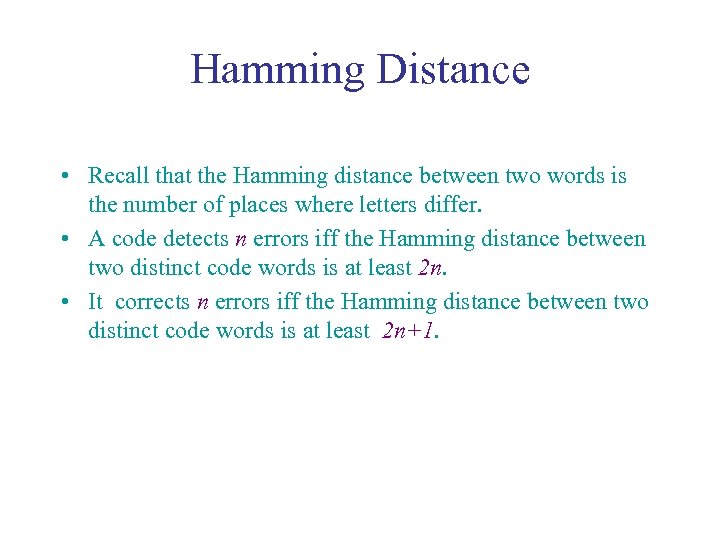 Hamming Distance

• Recall that the Hamming distance between two words is the number of places where letters differ.
• A code detects $n$ errors iff the Hamming distance between two distinct code words is at least $2n$.
• It corrects $n$ errors iff the Hamming distance between two distinct code words is at least $2n+1$.